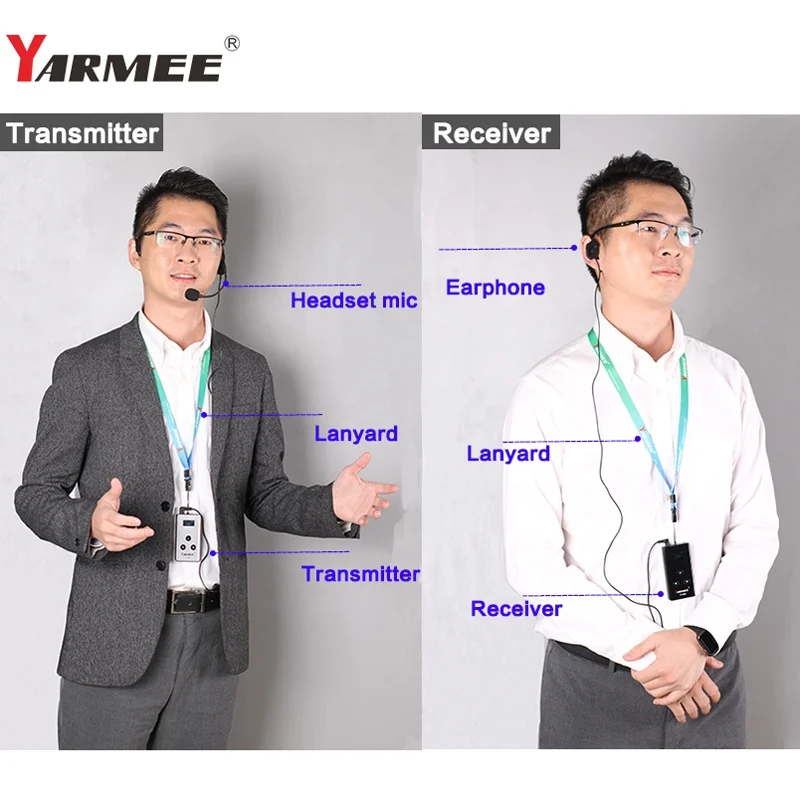 YARMEE®

Transmitter

Headset mic

Lanyard

Transmitter

Receiver

Earphone

Lanyard

Receiver